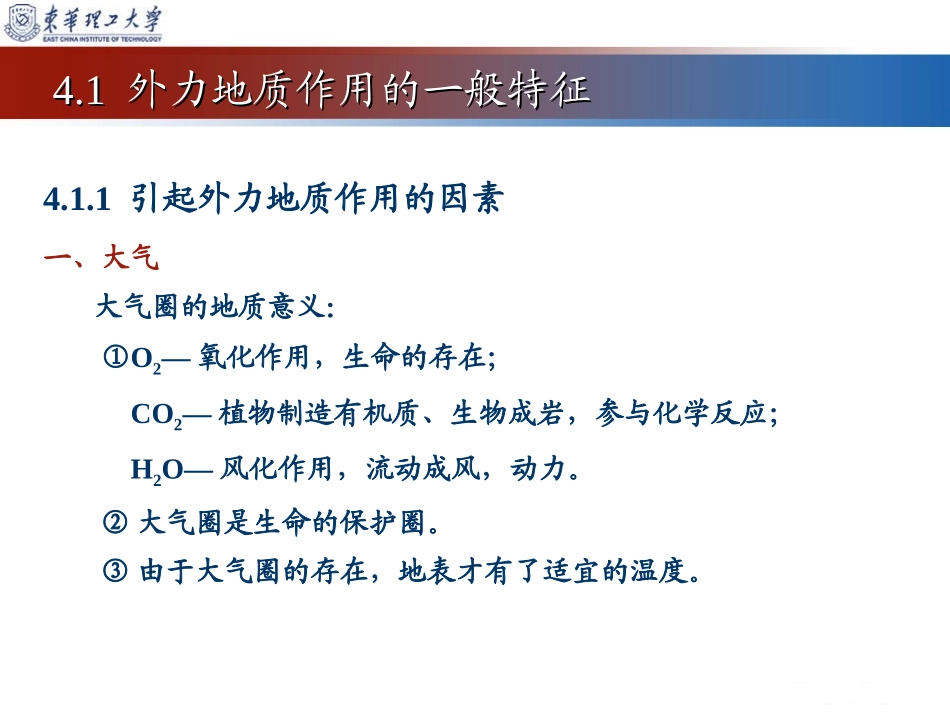 東華理工大學
EAST CHINA INSTITUTE OF TECHNOLOGY

4.1 外力地质作用的一般特征

4.1.1 引起外力地质作用的因素

一、大气

大气圈的地质意义:

①$O_2$— 氧化作用，生命的存在;

$CO_2$— 植物制造有机质、生物成岩，参与化学反应;

$H_2O$— 风化作用，流动成风，动力。

② 大气圈是生命的保护圈。

③ 由于大气圈的存在，地表才有了适宜的温度。